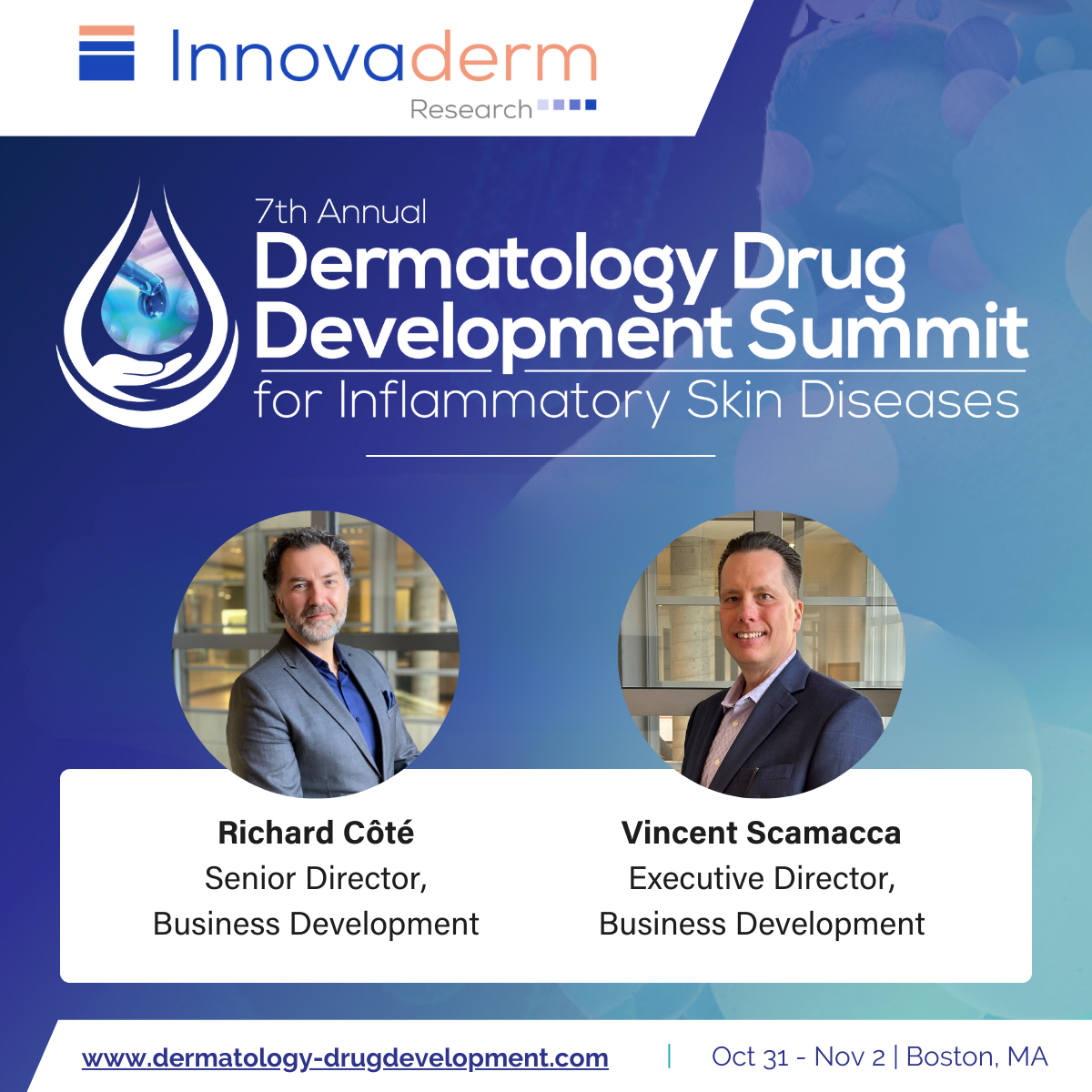 Innovaderm Research

7th Annual
Dermatology Drug Development Summit
for Inflammatory Skin Diseases

Richard Côté
Senior Director,
Business Development

Vincent Scamacca
Executive Director,
Business Development

www.dermatology-drugdevelopment.com | Oct 31 - Nov 2 | Boston, MA